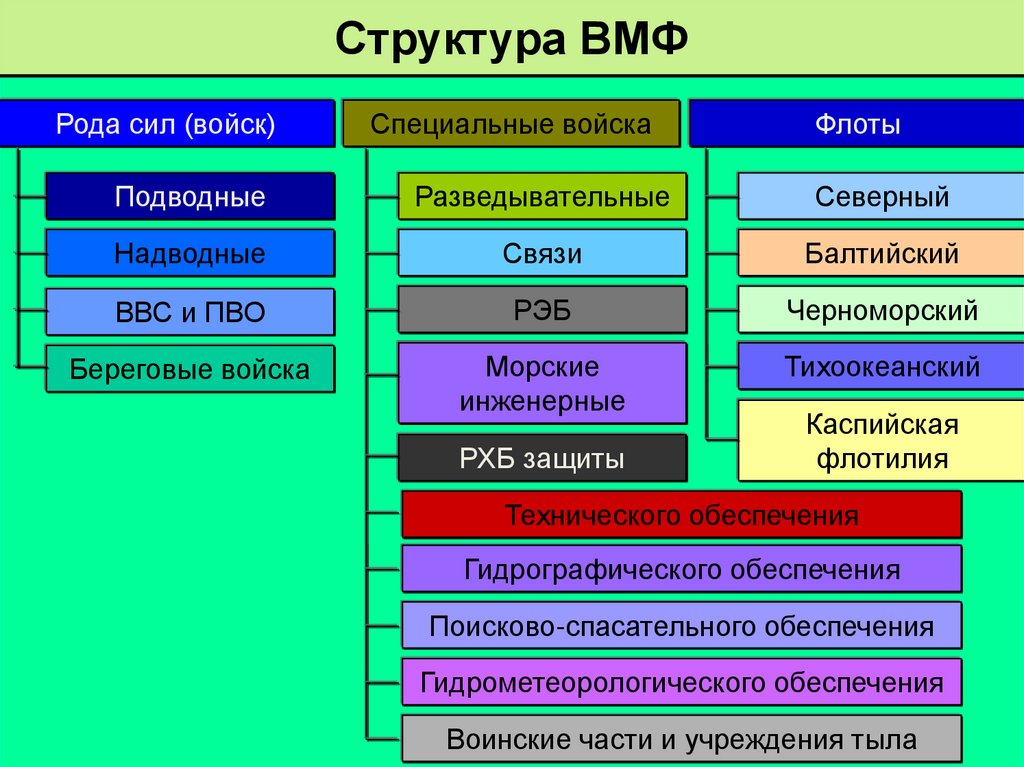 Структура ВМФ

Рода сил (войск)

Подводные

Надводные

ВВС и ПВО

Береговые войска

Специальные войска

Разведывательные

Связи

РЭБ

Морские инженерные

РХБ защиты

Технического обеспечения

Гидрографического обеспечения

Поисково-спасательного обеспечения

Гидрометеорологического обеспечения

Воинские части и учреждения тыла

Флоты

Северный

Балтийский

Черноморский

Тихоокеанский

Каспийская флотилия